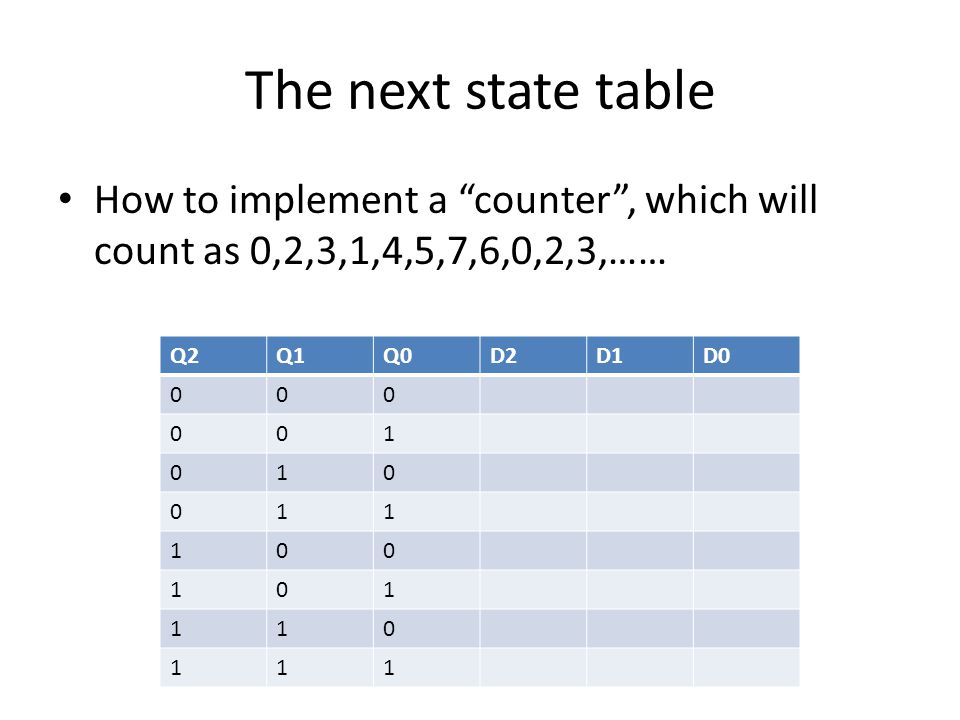 The next state table

• How to implement a “counter”, which will count as 0,2,3,1,4,5,7,6,0,2,3,……

| Q2 | Q1 | Q0 | D2 | D1 | D0 |
|---|---|---|---|---|---|
| 0 | 0 | 0 | | | |
| 0 | 0 | 1 | | | |
| 0 | 1 | 0 | | | |
| 0 | 1 | 1 | | | |
| 1 | 0 | 0 | | | |
| 1 | 0 | 1 | | | |
| 1 | 1 | 0 | | | |
| 1 | 1 | 1 | | | |